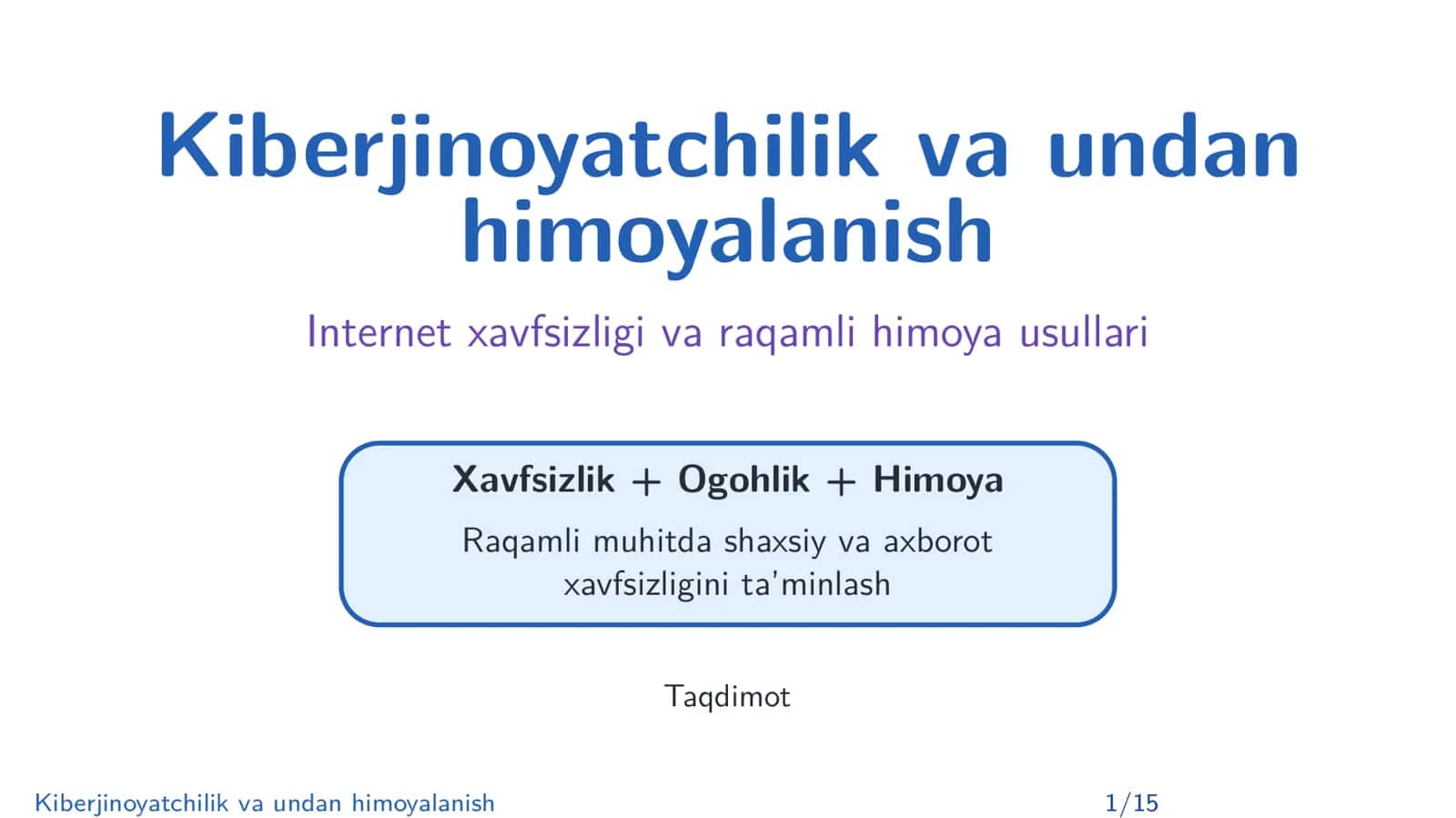 Kiberjinoyatchilik va undan himoyalanish

Internet xavfsizligi va raqamli himoya usullari

Xavfsizlik + Ogohlik + Himoya

Raqamli muhitda shaxsiy va axborot xavfsizligini ta'minlash

Taqdimot

Kiberjinoyatchilik va undan himoyalanish

1/15